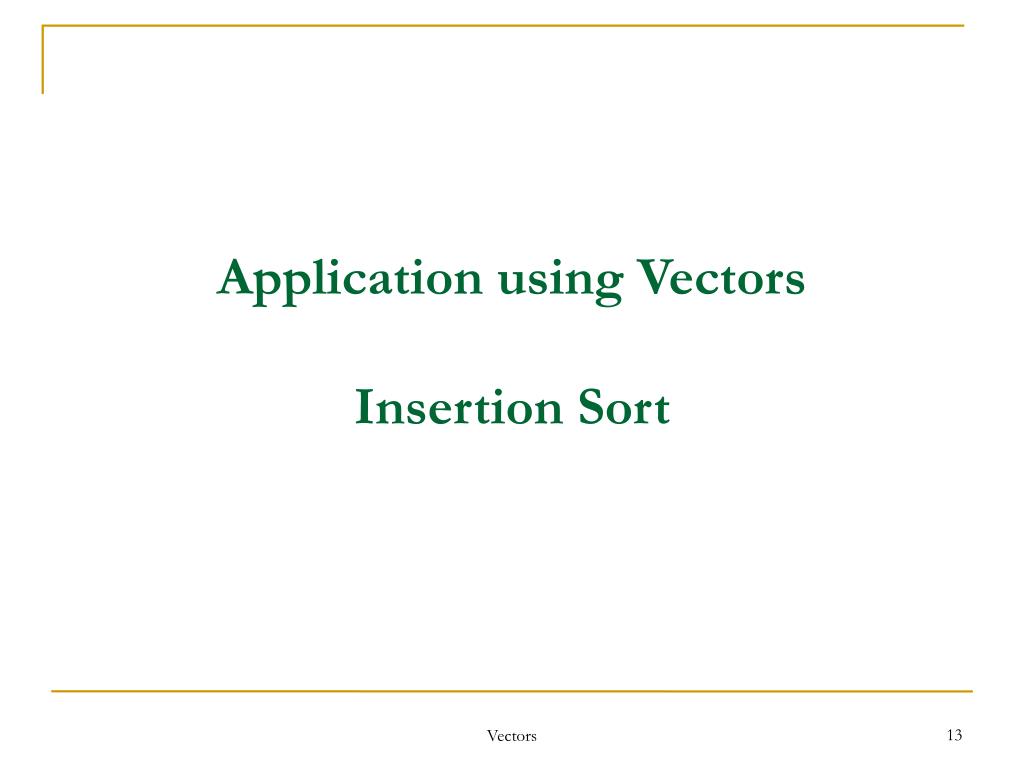 Application using Vectors

Insertion Sort

Vectors

13